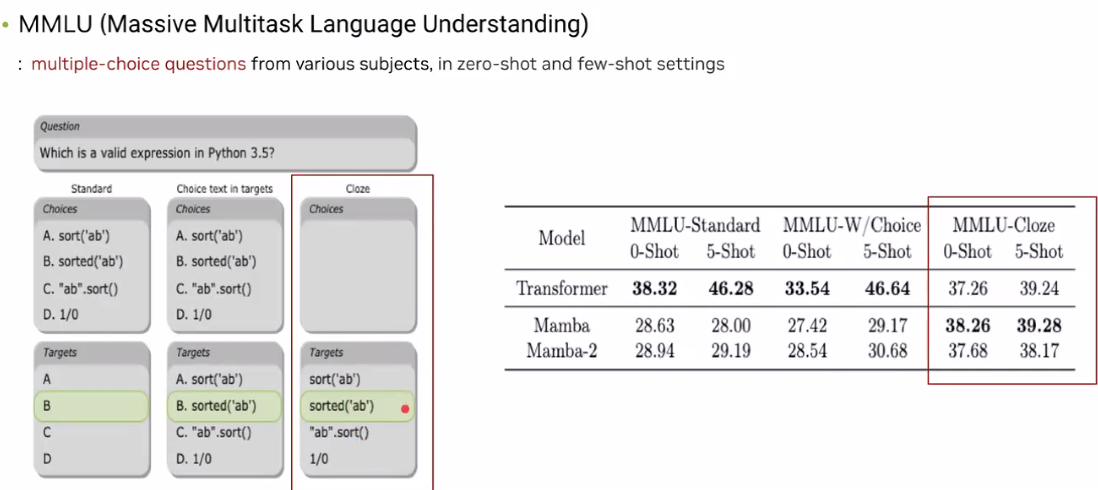 • MMLU (Massive Multitask Language Understanding)

: multiple-choice questions from various subjects, in zero-shot and few-shot settings

Question
Which is a valid expression in Python 3.5?

Standard

Choices
A. sort('ab')
B. sorted('ab')
C. "ab".sort()
D. 1/0

Targets
A
B
C
D

Choice text in targets

Choices
A. sort('ab')
B. sorted('ab')
C. "ab".sort()
D. 1/0

Targets
A. sort('ab')
B. sorted('ab')
C. "ab".sort()
D. 1/0

Cloze

Choices

Targets
sort('ab')
sorted('ab')
"ab".sort()
1/0

| Model | MMLU-Standard 0-Shot | MMLU-Standard 5-Shot | MMLU-W/Choice 0-Shot | MMLU-W/Choice 5-Shot | MMLU-Cloze 0-Shot | MMLU-Cloze 5-Shot |
|---|---|---|---|---|---|---|
| Transformer | **38.32** | **46.28** | **33.54** | **46.64** | 37.26 | 39.24 |
| Mamba | 28.63 | 28.00 | 27.42 | 29.17 | **38.26** | **39.28** |
| Mamba-2 | 28.94 | 29.19 | 28.54 | 30.68 | 37.68 | 38.17 |